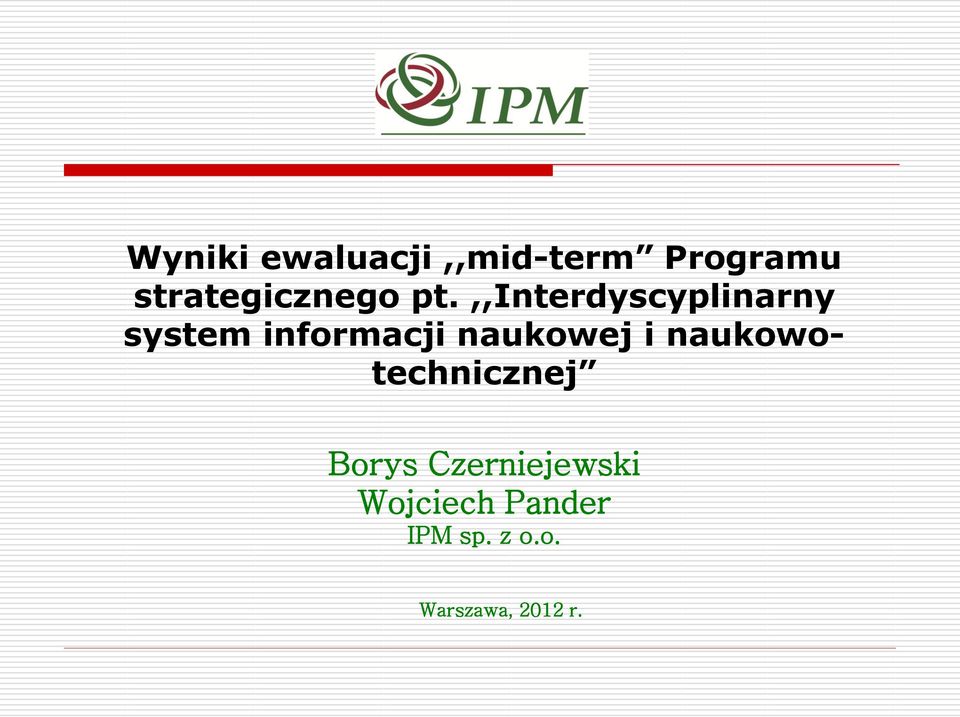 IPM

Wyniki ewaluacji ,,mid-term” Programu strategicznego pt. ,,Interdyscyplinarny system informacji naukowej i naukowo-technicznej”

Borys Czerniejewski
Wojciech Pander
IPM sp. z o.o.

Warszawa, 2012 r.